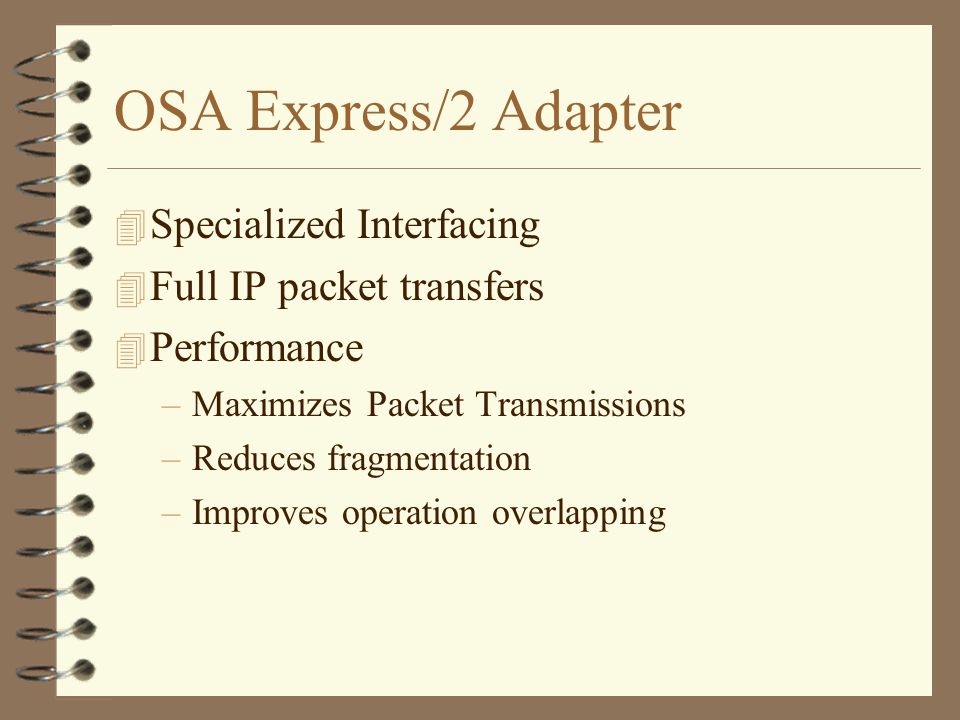 OSA Express/2 Adapter

Specialized Interfacing

Full IP packet transfers

Performance

– Maximizes Packet Transmissions

– Reduces fragmentation

– Improves operation overlapping